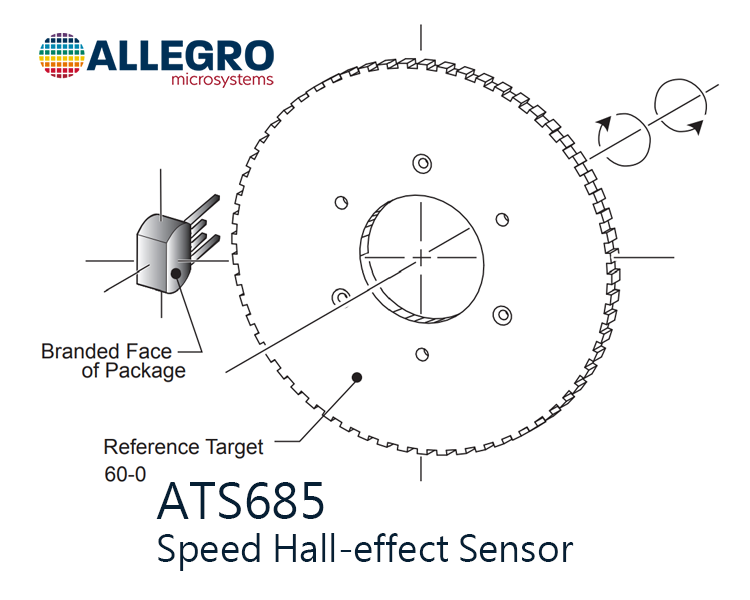 ALLEGRO
microsystems

Branded Face of Package

Reference Target 60-0

ATS685
Speed Hall-effect Sensor